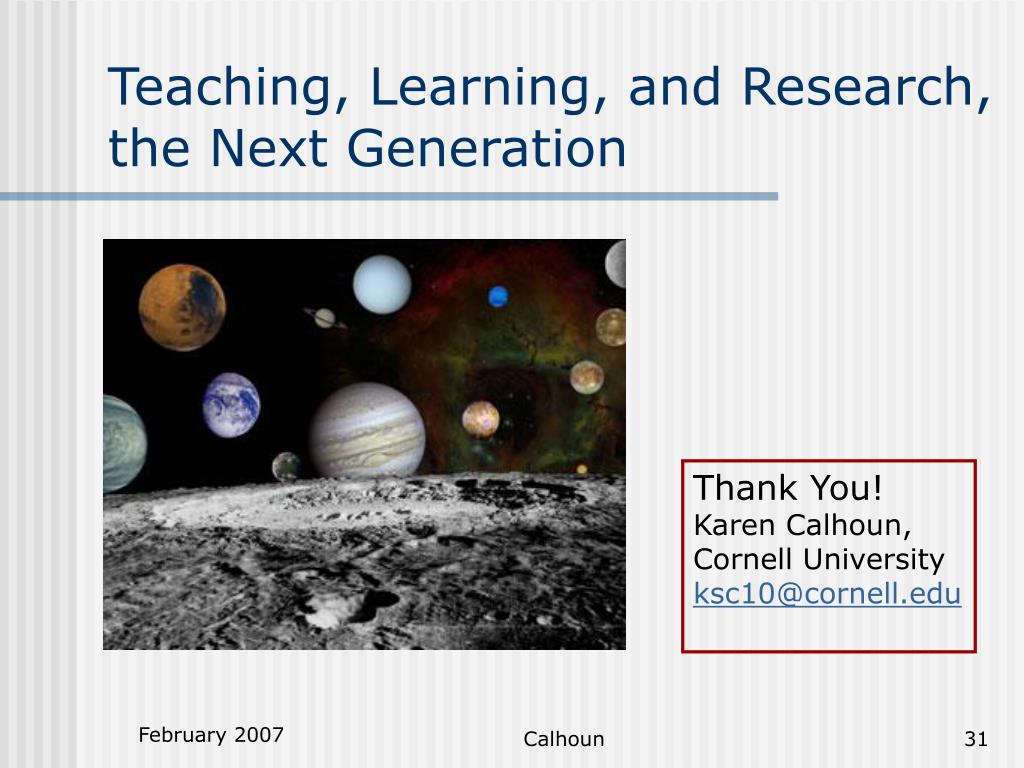 Teaching, Learning, and Research, the Next Generation

Thank You!
Karen Calhoun,
Cornell University
ksc10@cornell.edu

February 2007

Calhoun

31